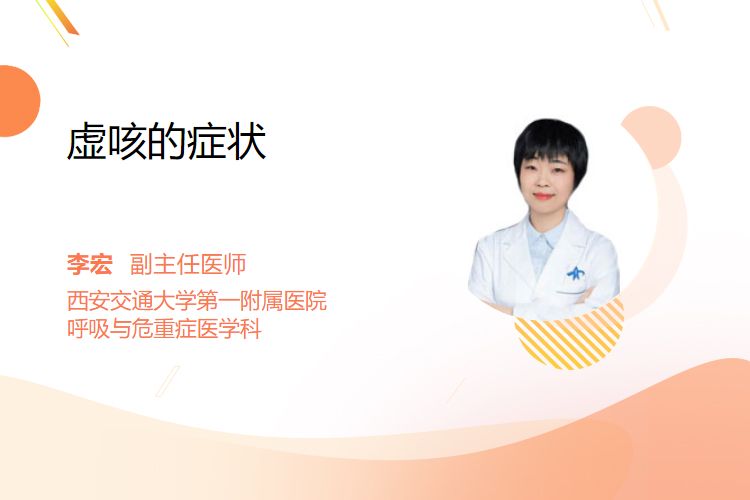 虚咳的症状

李宏 副主任医师
西安交通大学第一附属医院
呼吸与危重症医学科